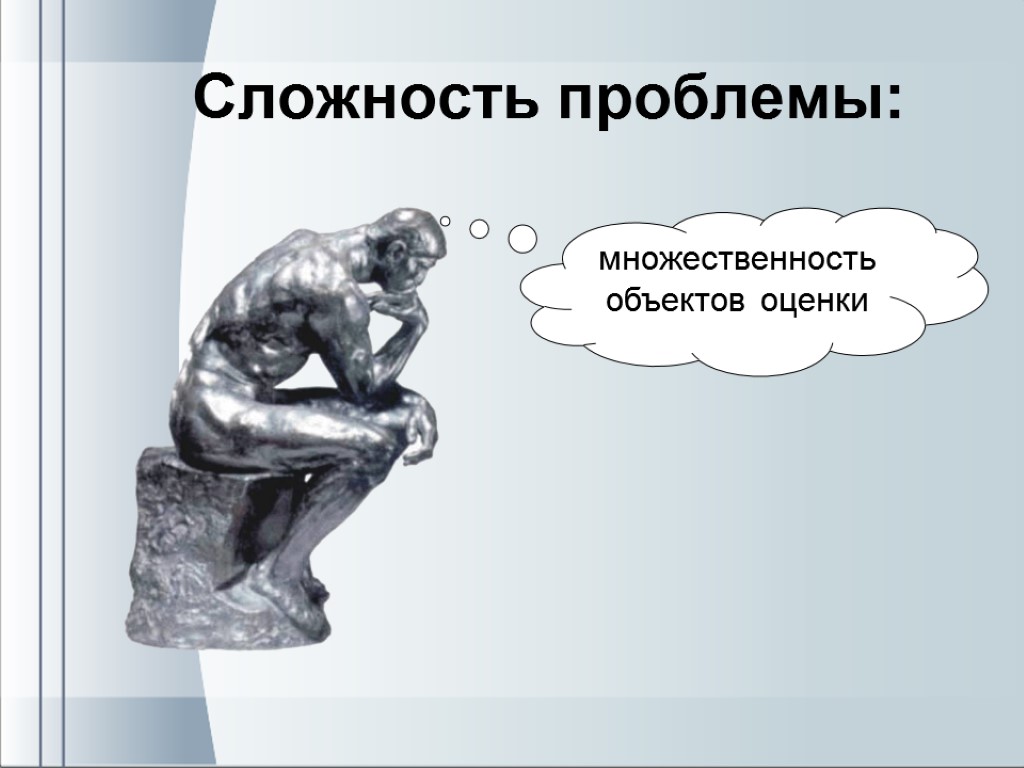 Сложность проблемы:

множественность объектов оценки